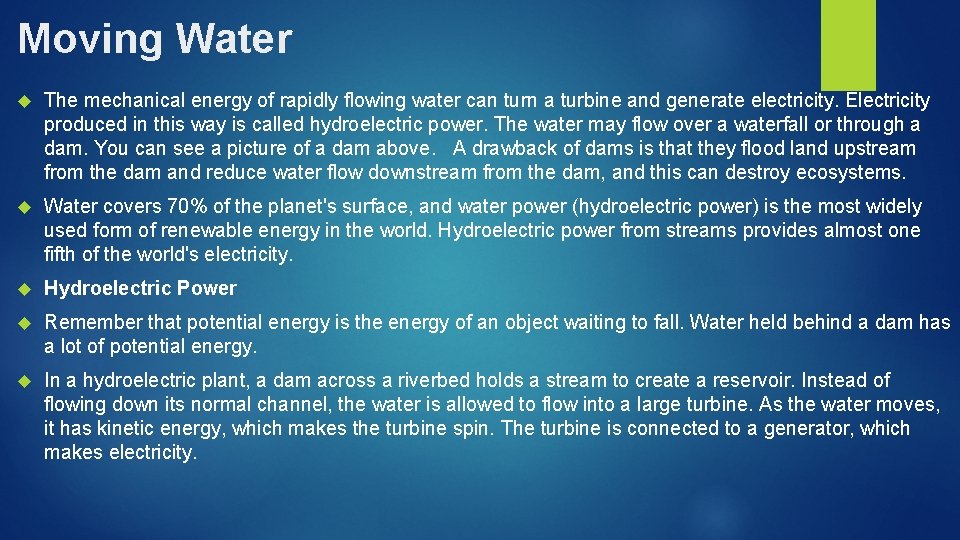 Moving Water

The mechanical energy of rapidly flowing water can turn a turbine and generate electricity. Electricity produced in this way is called hydroelectric power. The water may flow over a waterfall or through a dam. You can see a picture of a dam above. A drawback of dams is that they flood land upstream from the dam and reduce water flow downstream from the dam, and this can destroy ecosystems.

Water covers 70% of the planet's surface, and water power (hydroelectric power) is the most widely used form of renewable energy in the world. Hydroelectric power from streams provides almost one fifth of the world's electricity.

Hydroelectric Power

Remember that potential energy is the energy of an object waiting to fall. Water held behind a dam has a lot of potential energy.

In a hydroelectric plant, a dam across a riverbed holds a stream to create a reservoir. Instead of flowing down its normal channel, the water is allowed to flow into a large turbine. As the water moves, it has kinetic energy, which makes the turbine spin. The turbine is connected to a generator, which makes electricity.